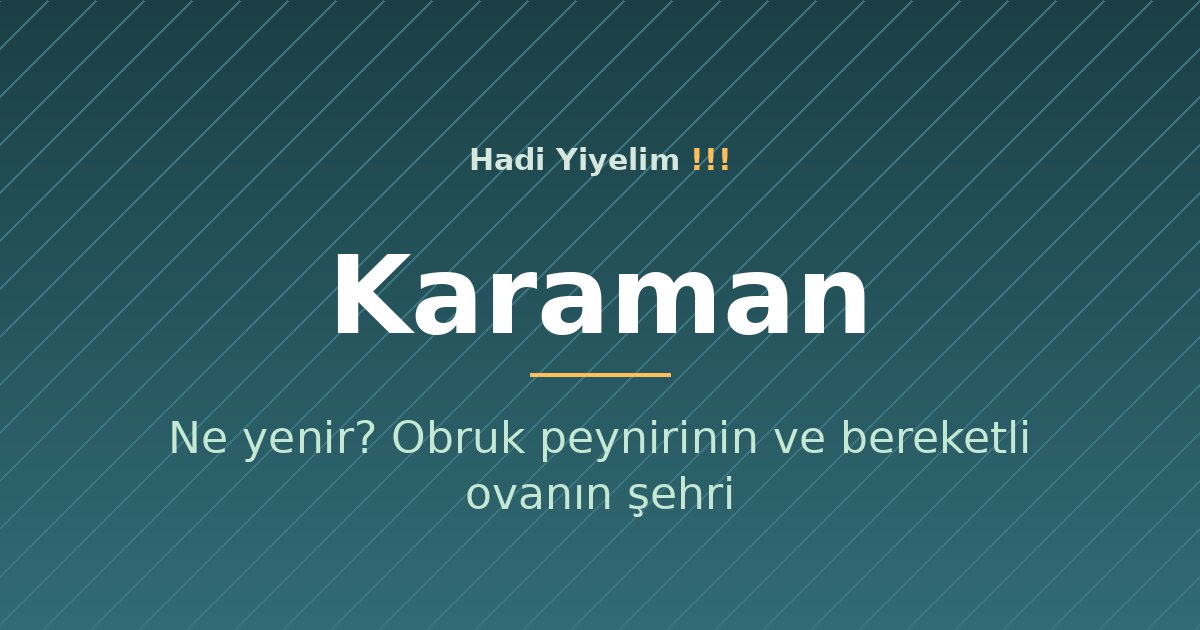 Hadi Yiyelim !!!

Karaman

Ne yenir? Obruk peynirinin ve bereketli ovanın şehri